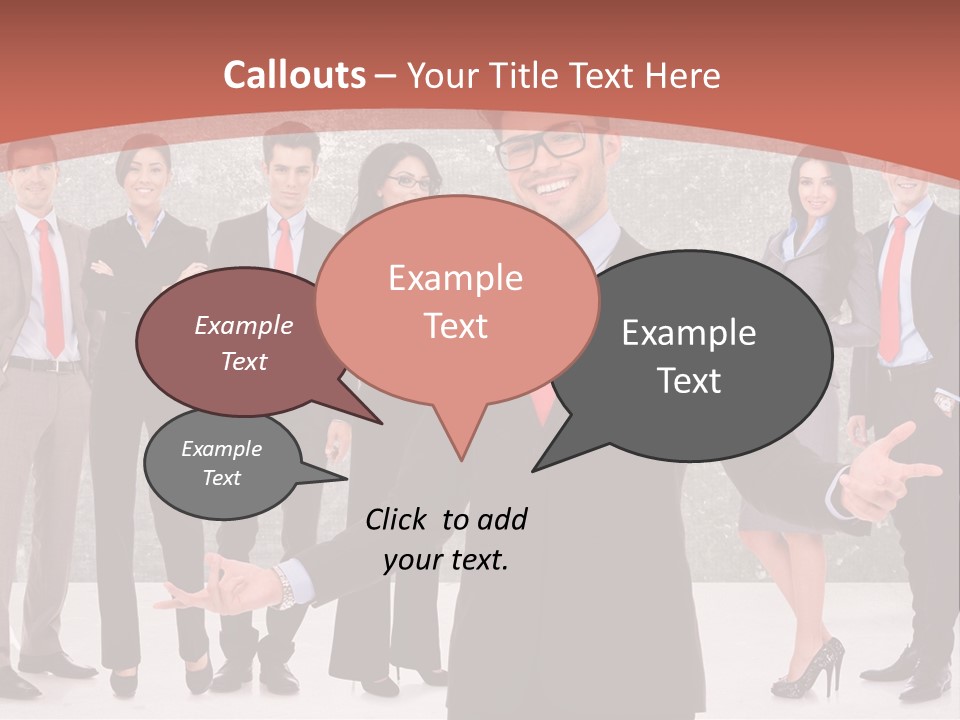 Callouts – Your Title Text Here

Example Text

Example Text

Example Text

Example Text

Click to add your text.